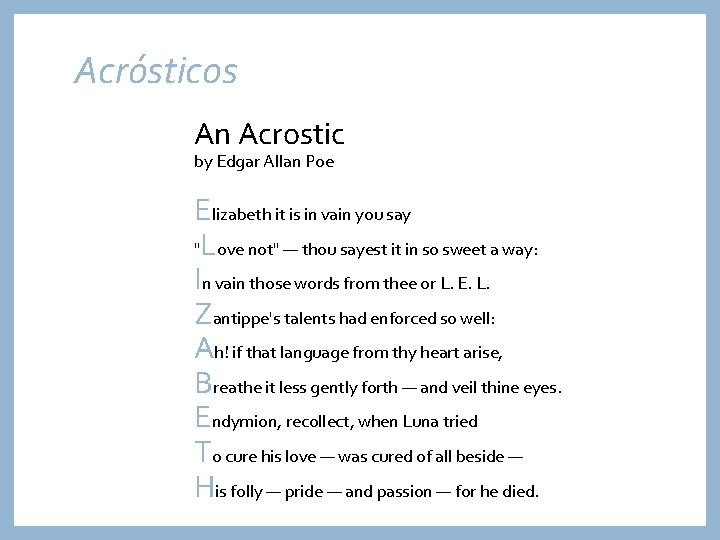 Acrósticos

An Acrostic
by Edgar Allan Poe

Elizabeth it is in vain you say
"Love not" — thou sayest it in so sweet a way:
In vain those words from thee or L. E. L.
Zantippe's talents had enforced so well:
Ah! if that language from thy heart arise,
Breathe it less gently forth — and veil thine eyes.
Endymion, recollect, when Luna tried
To cure his love — was cured of all beside —
His folly — pride — and passion — for he died.